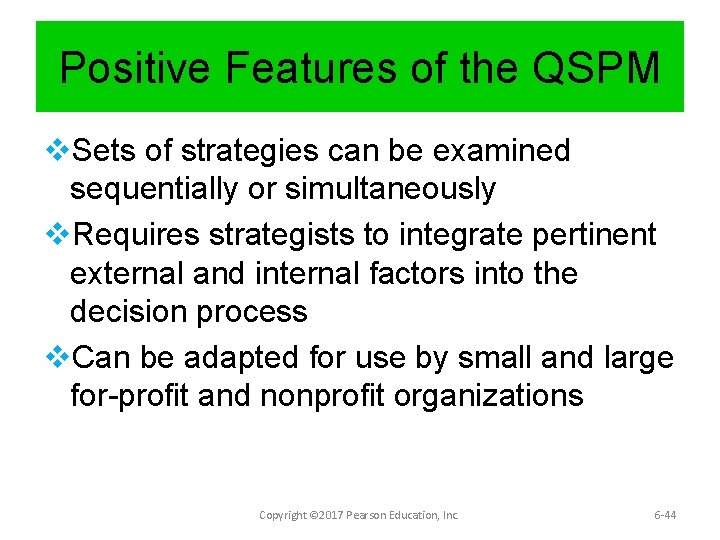 Positive Features of the QSPM

❖Sets of strategies can be examined sequentially or simultaneously

❖Requires strategists to integrate pertinent external and internal factors into the decision process

❖Can be adapted for use by small and large for-profit and nonprofit organizations

Copyright ©2017 Pearson Education, Inc.

6-44